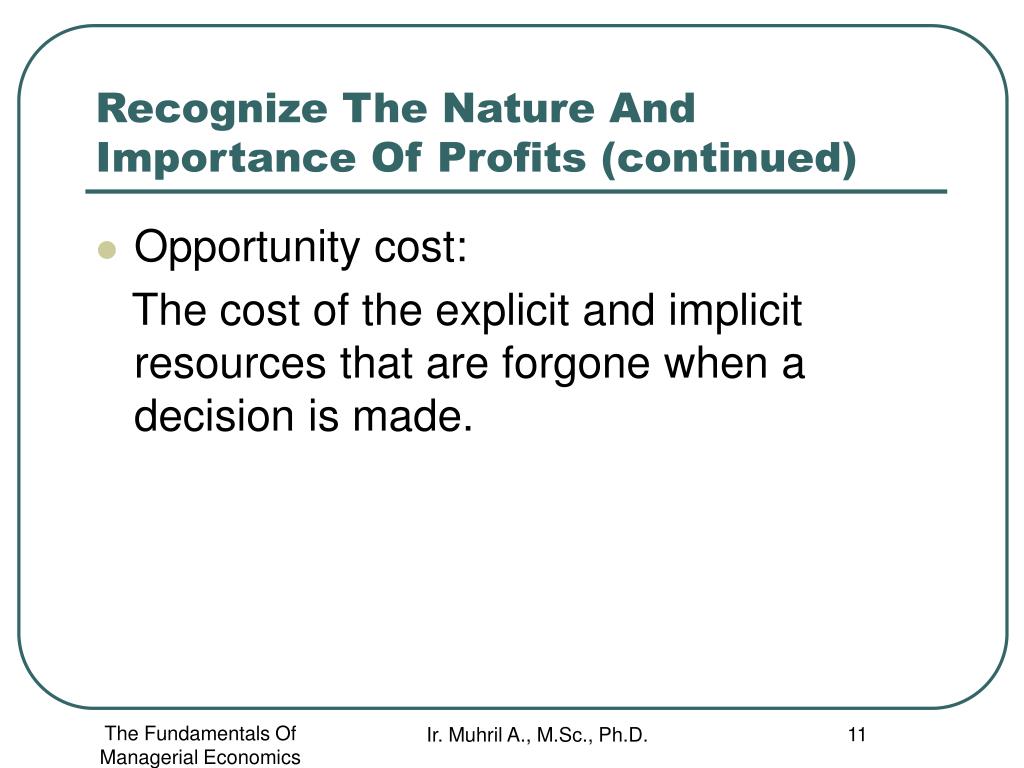 Recognize The Nature And Importance Of Profits (continued)

Opportunity cost:

The cost of the explicit and implicit resources that are forgone when a decision is made.

The Fundamentals Of Managerial Economics

Ir. Muhril A., M.Sc., Ph.D.

11